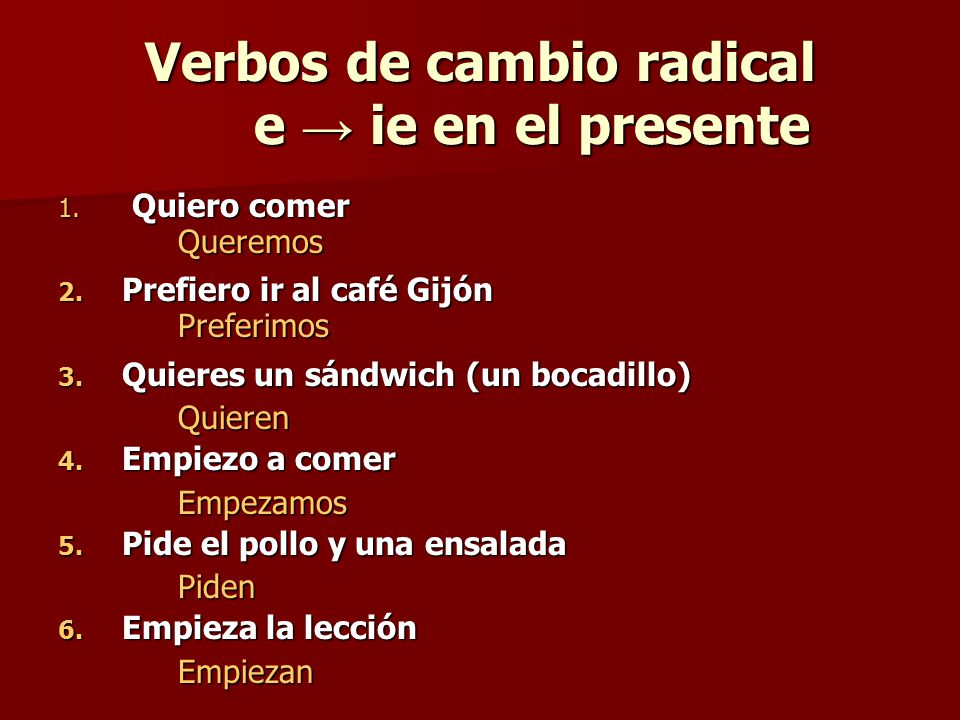 Verbos de cambio radical
e → ie en el presente

1. Quiero comer
Queremos
2. Prefiero ir al café Gijón
Preferimos
3. Quieres un sándwich (un bocadillo)
Quieren
4. Empiezo a comer
Empezamos
5. Pide el pollo y una ensalada
Piden
6. Empieza la lección
Empiezan